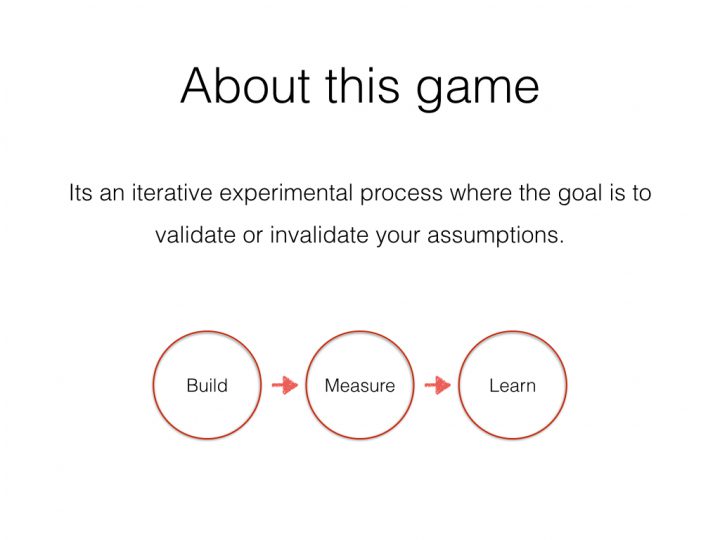 About this game

Its an iterative experimental process where the goal is to validate or invalidate your assumptions.

Build

Measure

Learn